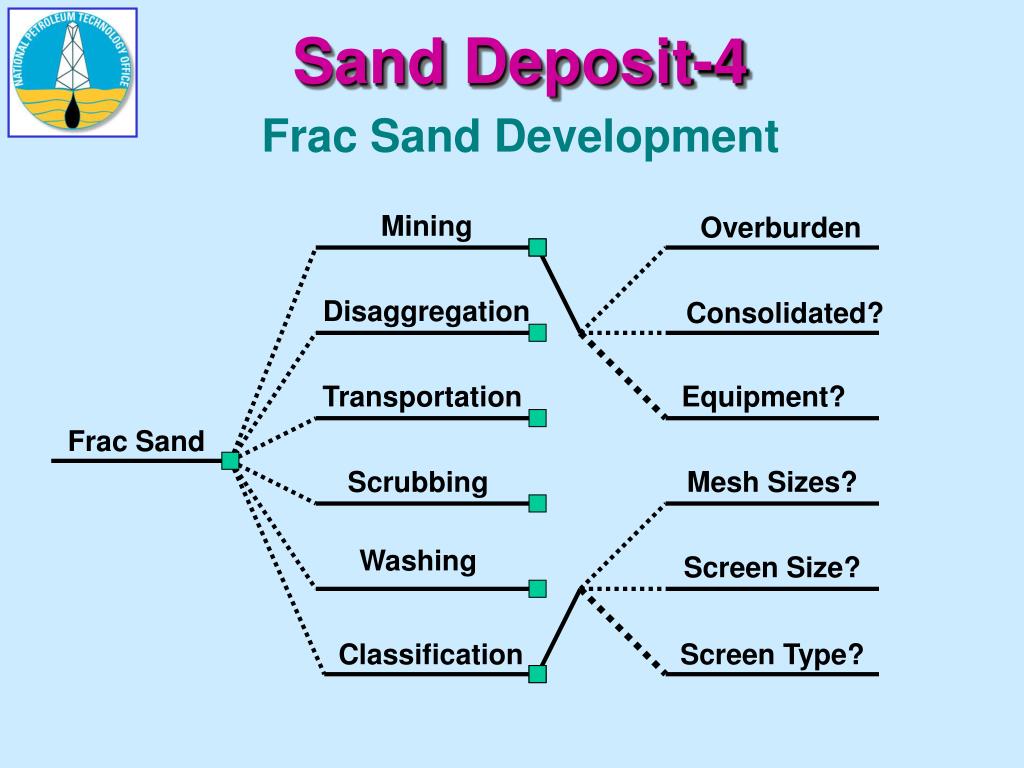 NATIONAL PETROLEUM TECHNOLOGY OFFICE

Sand Deposit-4

Frac Sand Development

Frac Sand

Mining

Disaggregation

Transportation

Scrubbing

Washing

Classification

Overburden

Consolidated?

Equipment?

Mesh Sizes?

Screen Size?

Screen Type?